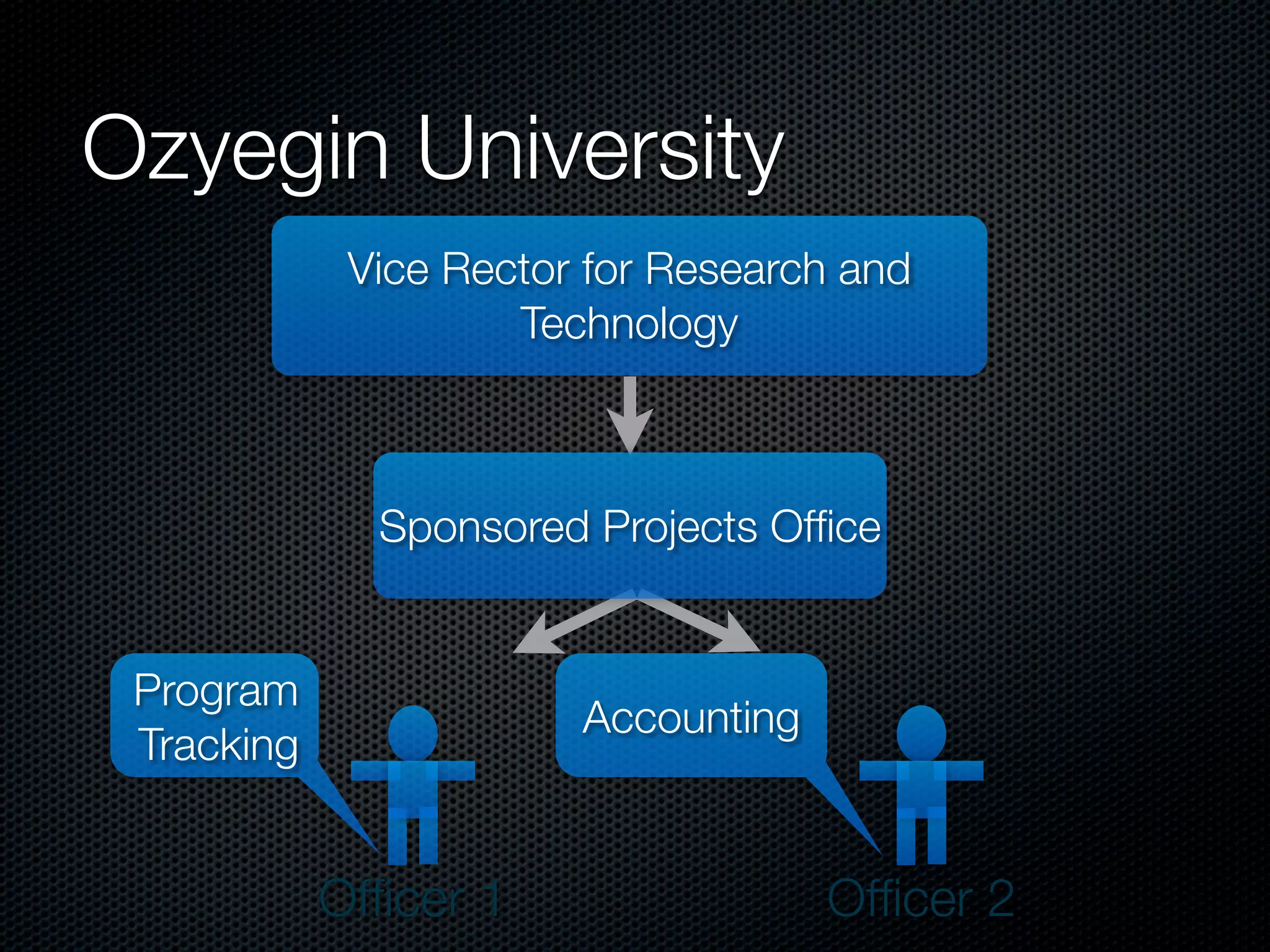 Ozyegin University

Vice Rector for Research and Technology

Sponsored Projects Office

Program Tracking

Accounting

Officer 1

Officer 2